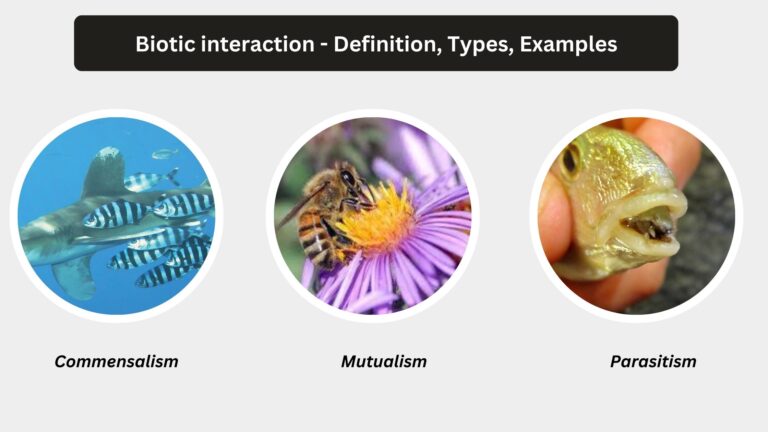 Biotic interaction - Definition, Types, Examples

Commensalism

Mutualism

Parasitism